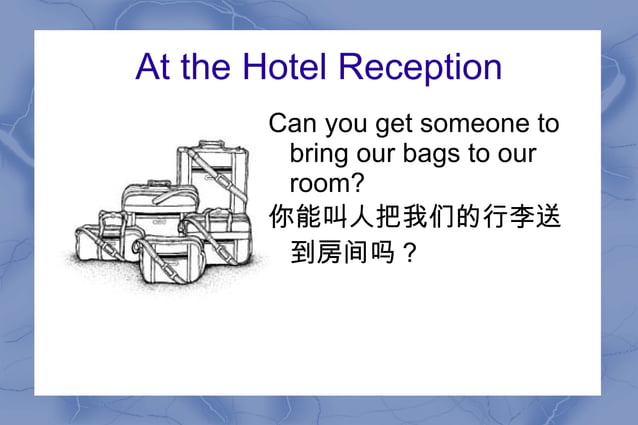 At the Hotel Reception

Can you get someone to bring our bags to our room?

你能叫人把我们的行李送到房间吗？